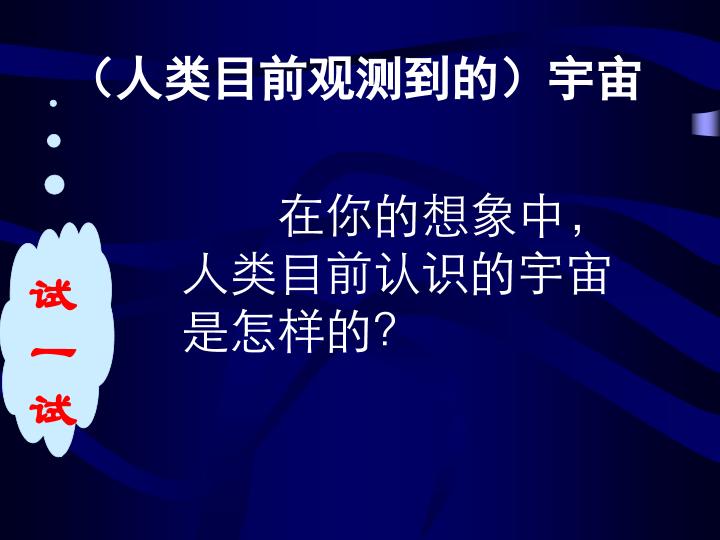 （人类目前观测到的）宇宙

试一试

在你的想象中，人类目前认识的宇宙是怎样的?